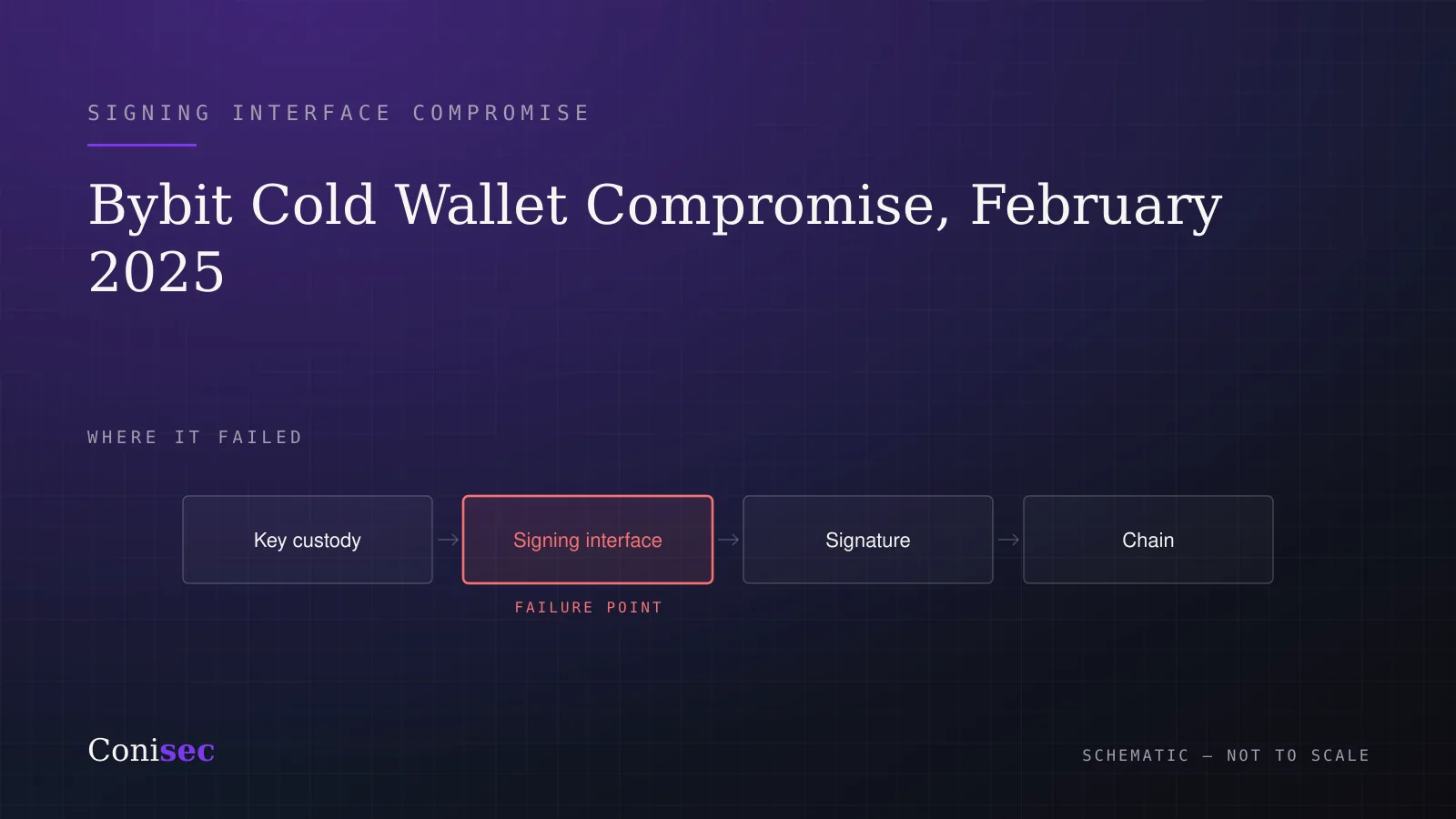 SIGNING INTERFACE COMPROMISE

Bybit Cold Wallet Compromise, February 2025

WHERE IT FAILED

Key custody → Signing interface → Signature → Chain

FAILURE POINT

Conisec

SCHEMATIC — NOT TO SCALE